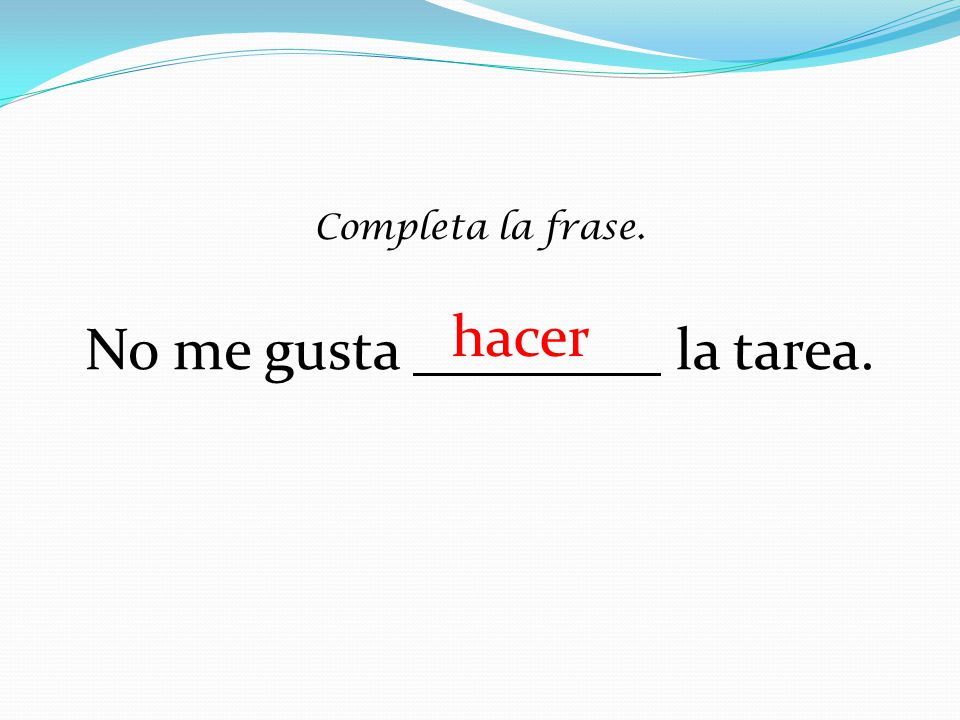 Completa la frase.

No me gusta hacer la tarea.